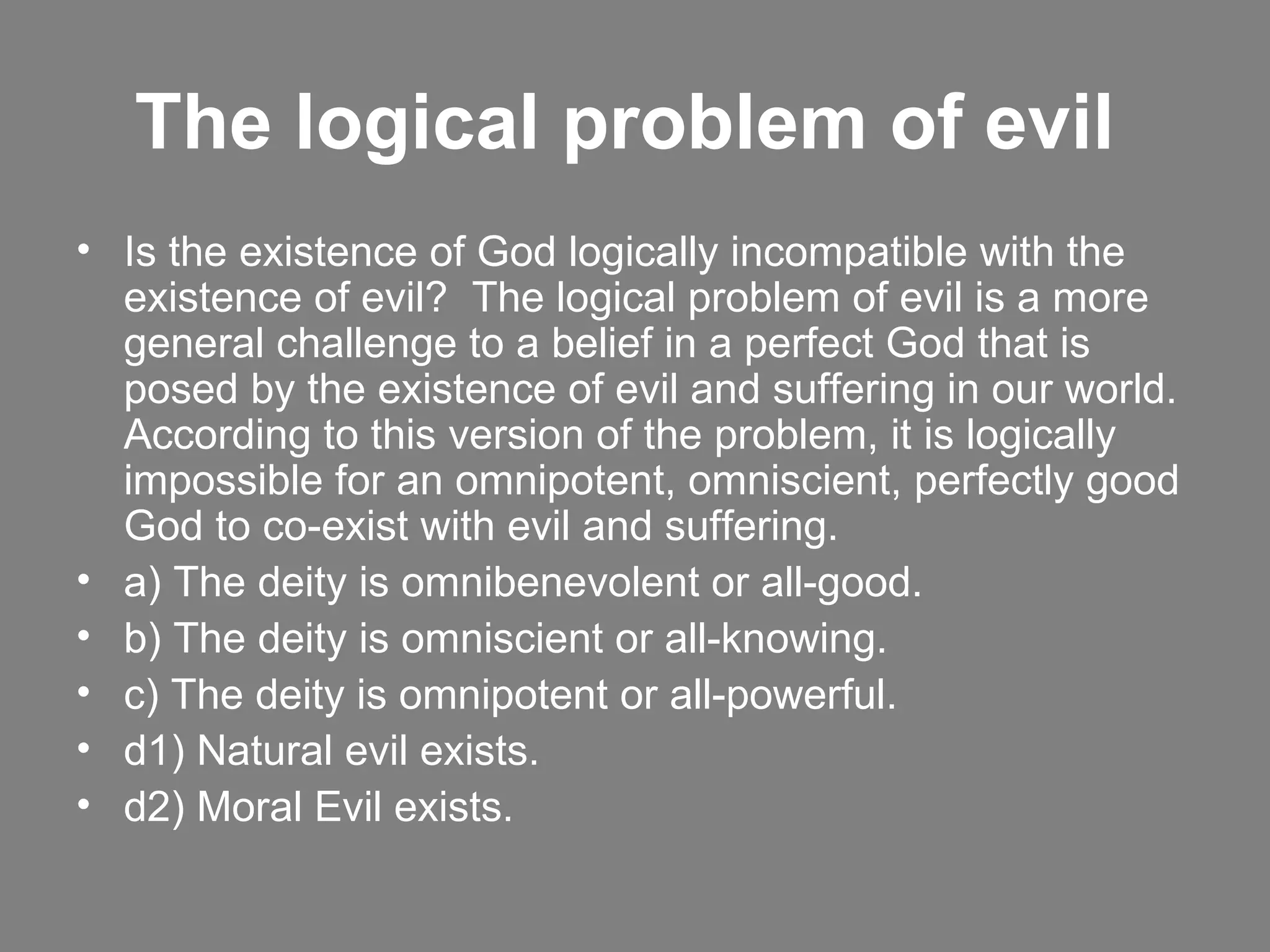 The logical problem of evil

• Is the existence of God logically incompatible with the existence of evil?  The logical problem of evil is a more general challenge to a belief in a perfect God that is posed by the existence of evil and suffering in our world. According to this version of the problem, it is logically impossible for an omnipotent, omniscient, perfectly good God to co-exist with evil and suffering.
• a) The deity is omnibenevolent or all-good.
• b) The deity is omniscient or all-knowing.
• c) The deity is omnipotent or all-powerful.
• d1) Natural evil exists.
• d2) Moral Evil exists.